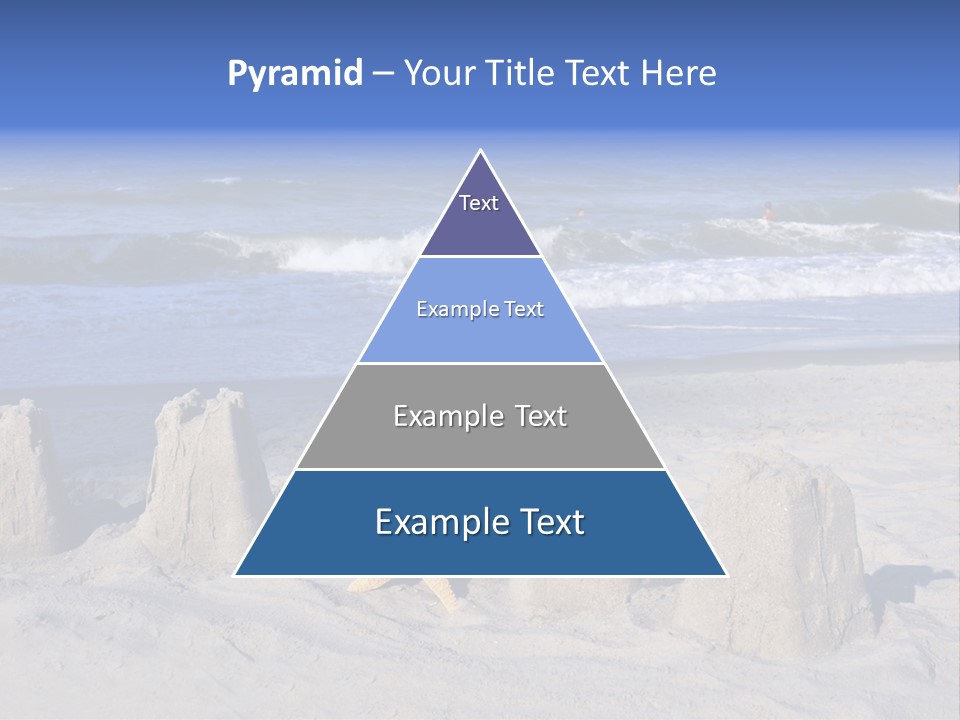 Pyramid – Your Title Text Here

Text

Example Text

Example Text

Example Text